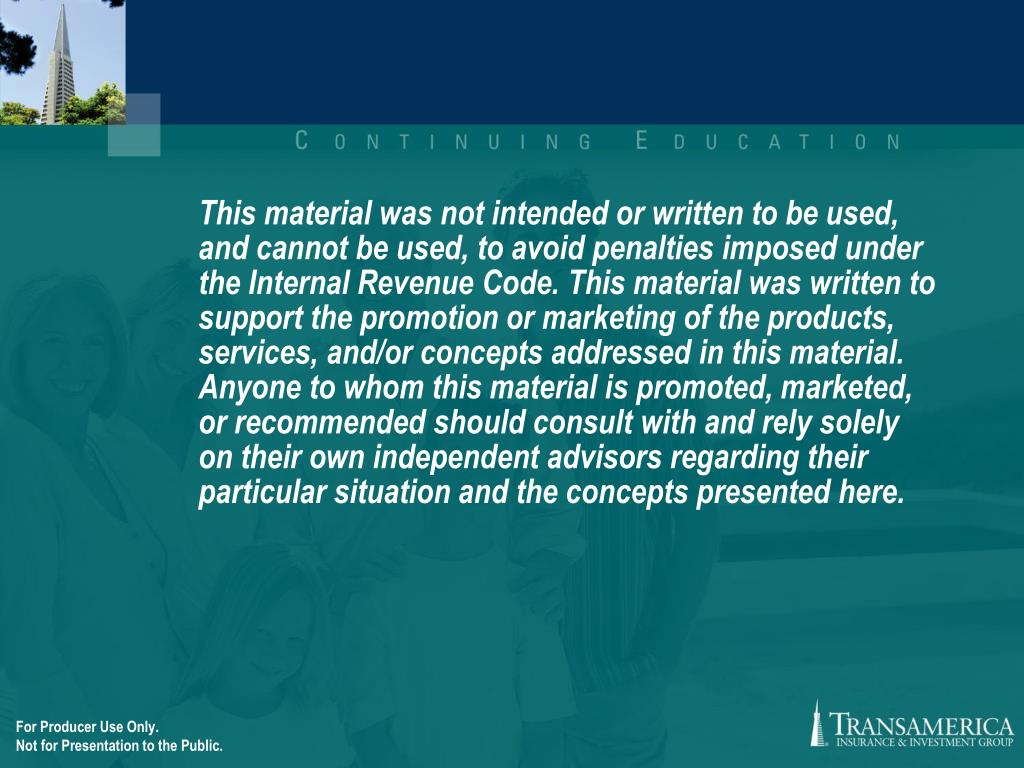 CONTINUING EDUCATION

This material was not intended or written to be used, and cannot be used, to avoid penalties imposed under the Internal Revenue Code. This material was written to support the promotion or marketing of the products, services, and/or concepts addressed in this material. Anyone to whom this material is promoted, marketed, or recommended should consult with and rely solely on their own independent advisors regarding their particular situation and the concepts presented here.

For Producer Use Only.
Not for Presentation to the Public.

TRANSAMERICA
INSURANCE & INVESTMENT GROUP